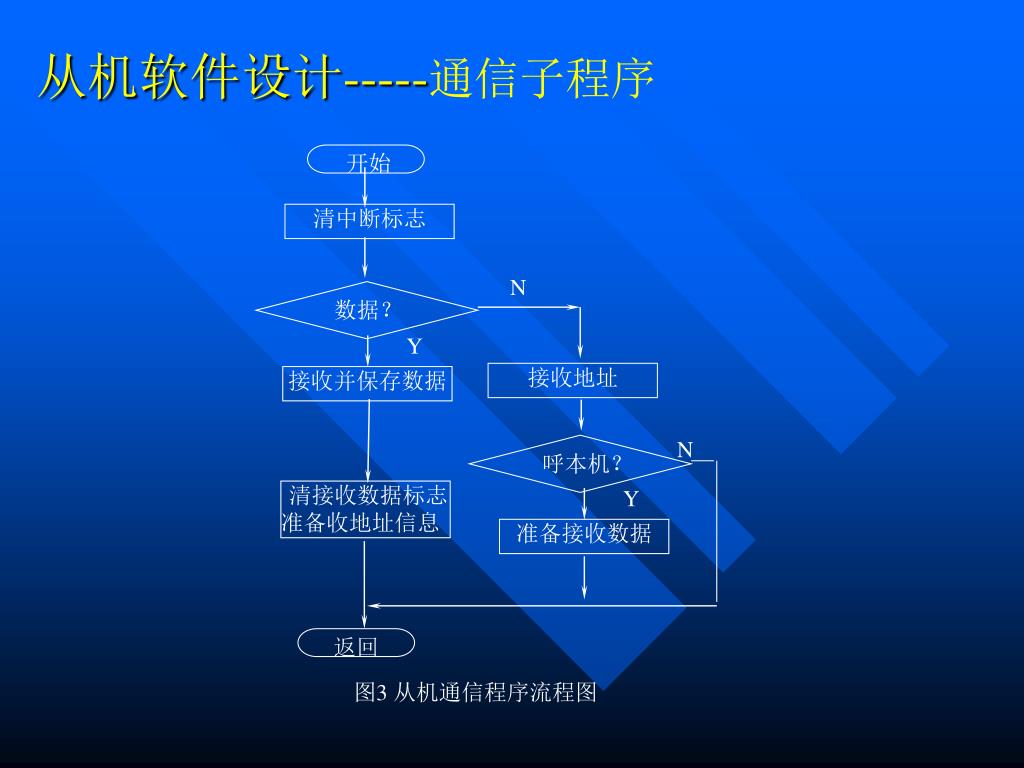 从机软件设计-----通信子程序

开始

清中断标志

数据？

N

Y

接收并保存数据

接收地址

呼本机？

N

Y

清接收数据标志
准备收地址信息

准备接收数据

返回

图3 从机通信程序流程图